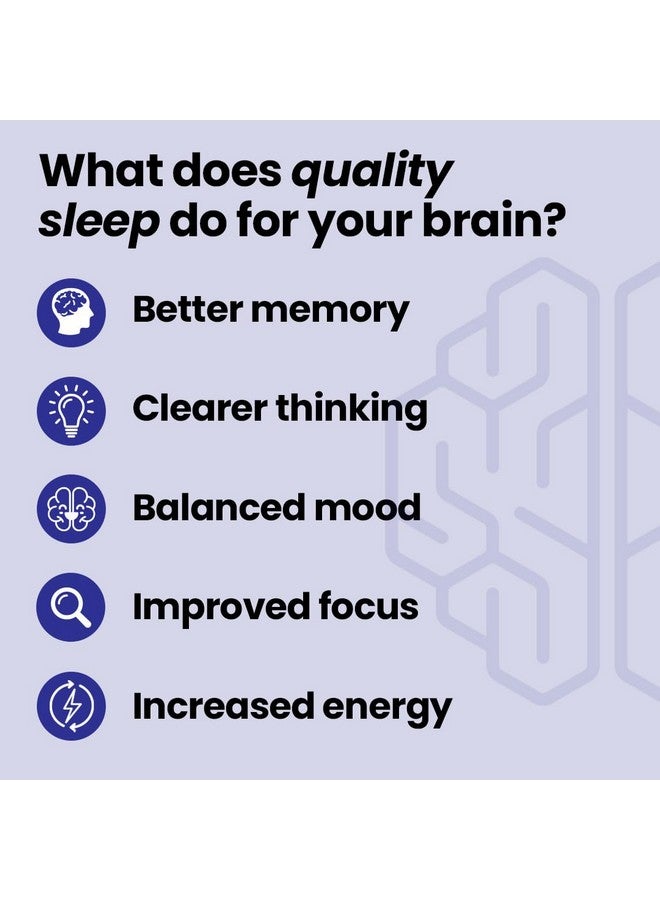 What does quality sleep do for your brain?

Better memory

Clearer thinking

Balanced mood

Improved focus

Increased energy